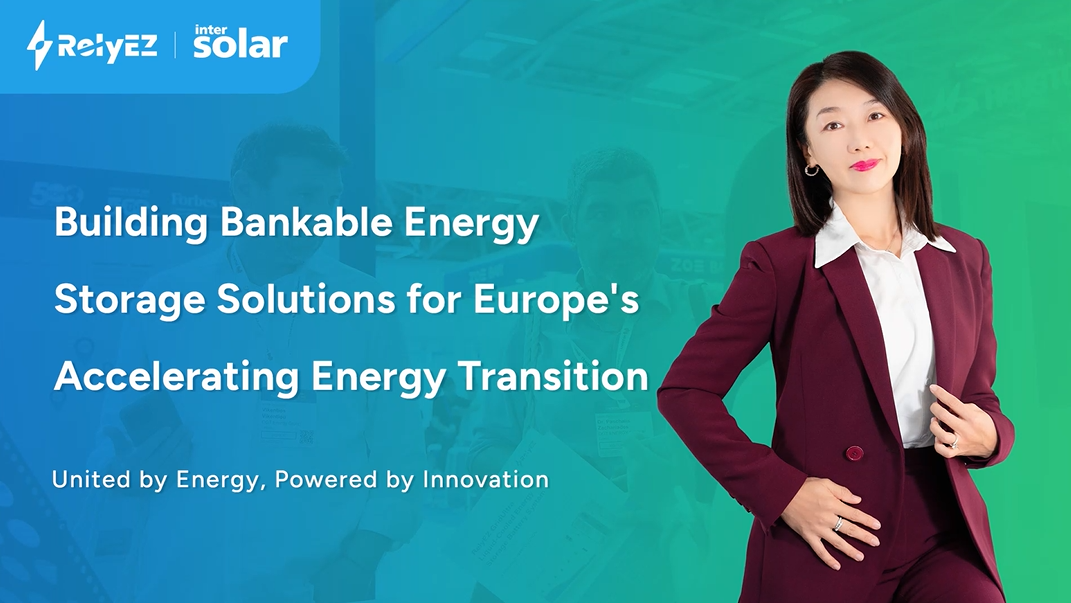 RelyEZ | inter solar

Building Bankable Energy Storage Solutions for Europe's Accelerating Energy Transition

United by Energy, Powered by Innovation